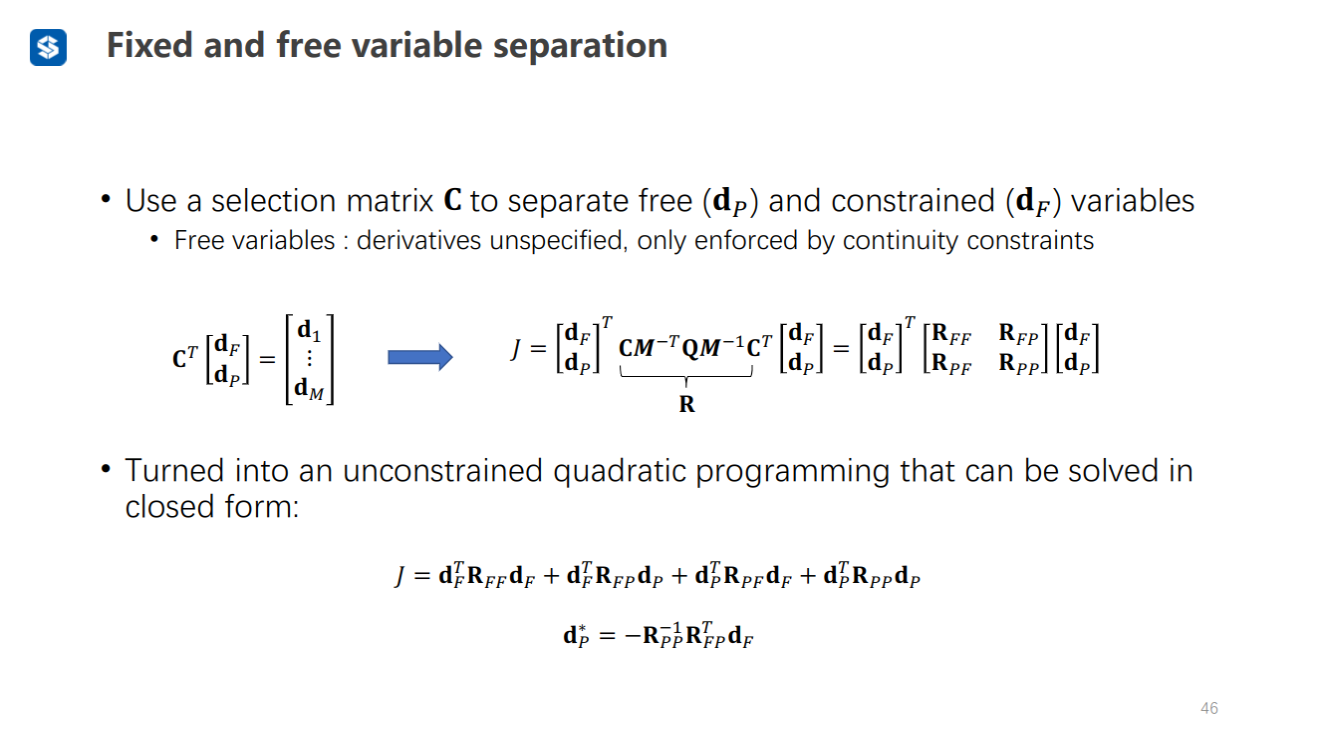 Fixed and free variable separation

• Use a selection matrix $\mathbf{C}$ to separate free ($\mathbf{d}_P$) and constrained ($\mathbf{d}_F$) variables
• Free variables : derivatives unspecified, only enforced by continuity constraints

$\mathbf{C}^T \begin{bmatrix} \mathbf{d}_F \\ \mathbf{d}_P \end{bmatrix} = \begin{bmatrix} \mathbf{d}_1 \\ \vdots \\ \mathbf{d}_M \end{bmatrix}$

$J = \begin{bmatrix} \mathbf{d}_F \\ \mathbf{d}_P \end{bmatrix}^T \underbrace{\mathbf{C}\boldsymbol{M}^{-T}\mathbf{Q}\boldsymbol{M}^{-1}\mathbf{C}^T}_{\mathbf{R}} \begin{bmatrix} \mathbf{d}_F \\ \mathbf{d}_P \end{bmatrix} = \begin{bmatrix} \mathbf{d}_F \\ \mathbf{d}_P \end{bmatrix}^T \begin{bmatrix} \mathbf{R}_{FF} & \mathbf{R}_{FP} \\ \mathbf{R}_{PF} & \mathbf{R}_{PP} \end{bmatrix} \begin{bmatrix} \mathbf{d}_F \\ \mathbf{d}_P \end{bmatrix}$

• Turned into an unconstrained quadratic programming that can be solved in closed form:

$J = \mathbf{d}_F^T \mathbf{R}_{FF} \mathbf{d}_F + \mathbf{d}_F^T \mathbf{R}_{FP} \mathbf{d}_P + \mathbf{d}_P^T \mathbf{R}_{PF} \mathbf{d}_F + \mathbf{d}_P^T \mathbf{R}_{PP} \mathbf{d}_P$

$\mathbf{d}_P^* = -\mathbf{R}_{PP}^{-1} \mathbf{R}_{FP}^T \mathbf{d}_F$

46